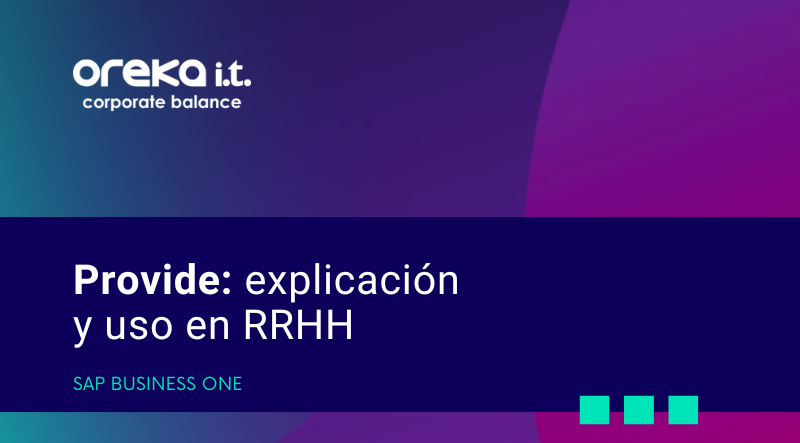 oreka i.t.
corporate balance

Provide: explicación y uso en RRHH

SAP BUSINESS ONE